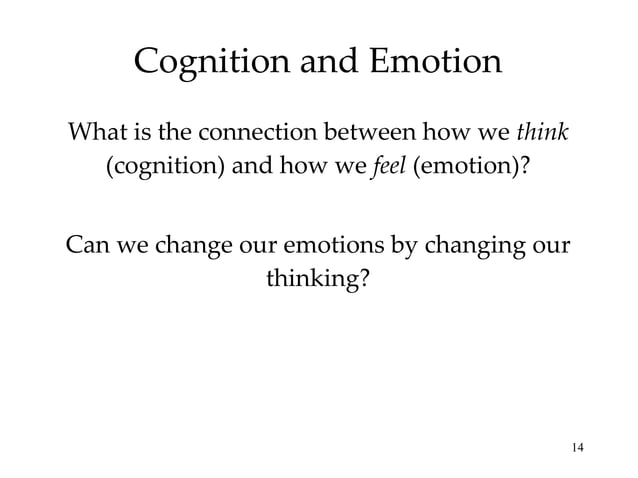 Cognition and Emotion

What is the connection between how we think (cognition) and how we feel (emotion)?

Can we change our emotions by changing our thinking?

14